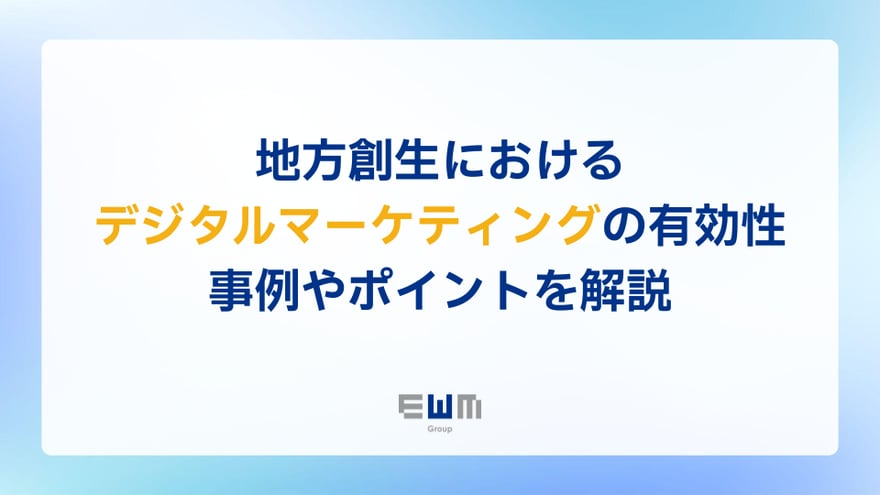 地方創生における
デジタルマーケティングの有効性
事例やポイントを解説

EWM
Group